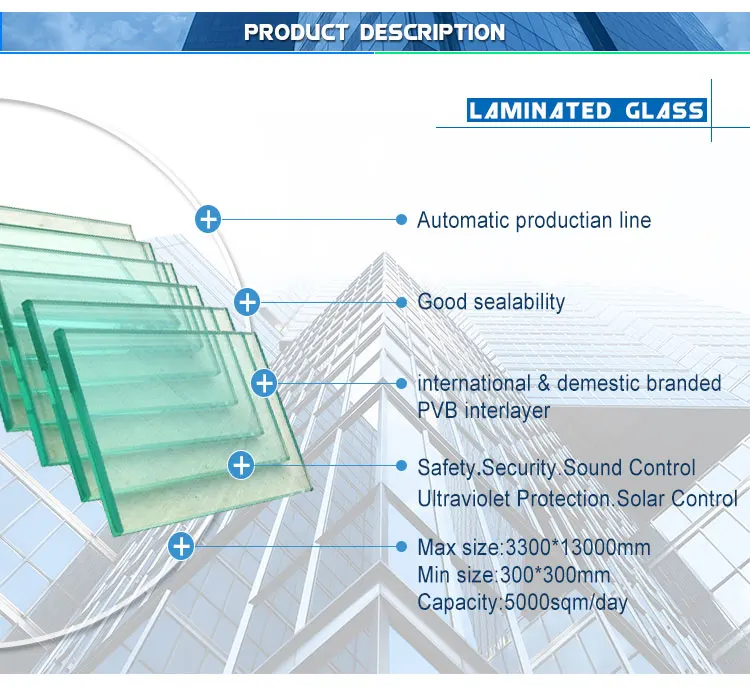 PRODUCT DESCRIPTION

LAMINATED GLASS

Automatic productian line

Good sealability

international & demestic branded PVB interlayer

Safety.Security.Sound Control
Ultraviolet Protection.Solar Control

Max size:3300*13000mm
Min size:300*300mm
Capacity:5000sqm/day